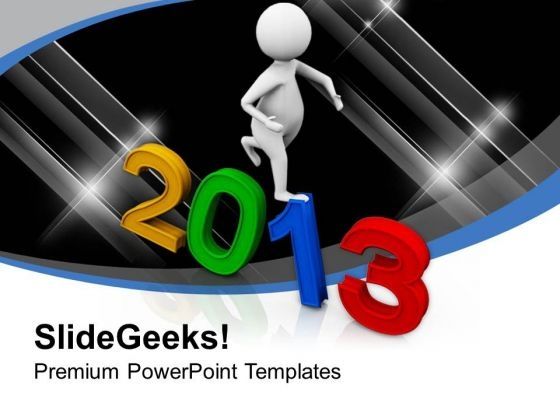 2013

SlideGeeks!

Premium PowerPoint Templates